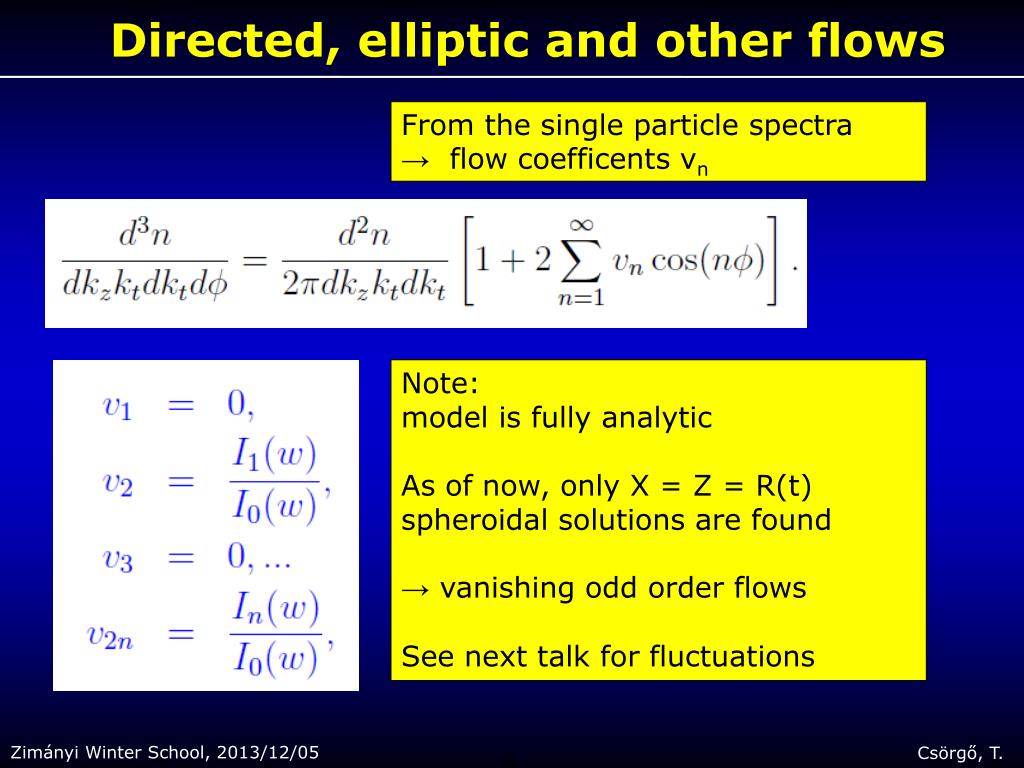 Directed, elliptic and other flows

From the single particle spectra
→ flow coefficents $v_n$

$\frac{d^3n}{dk_z k_t dk_t d\phi} = \frac{d^2n}{2\pi dk_z k_t dk_t}\left[1 + 2\sum_{n=1}^{\infty} v_n \cos(n\phi)\right].$

$v_1 = 0,$
$v_2 = \frac{I_1(w)}{I_0(w)},$
$v_3 = 0, ...$
$v_{2n} = \frac{I_n(w)}{I_0(w)},$

Note:
model is fully analytic

As of now, only X = Z = R(t) spheroidal solutions are found

→ vanishing odd order flows

See next talk for fluctuations

Zimányi Winter School, 2013/12/05

Csörgő, T.